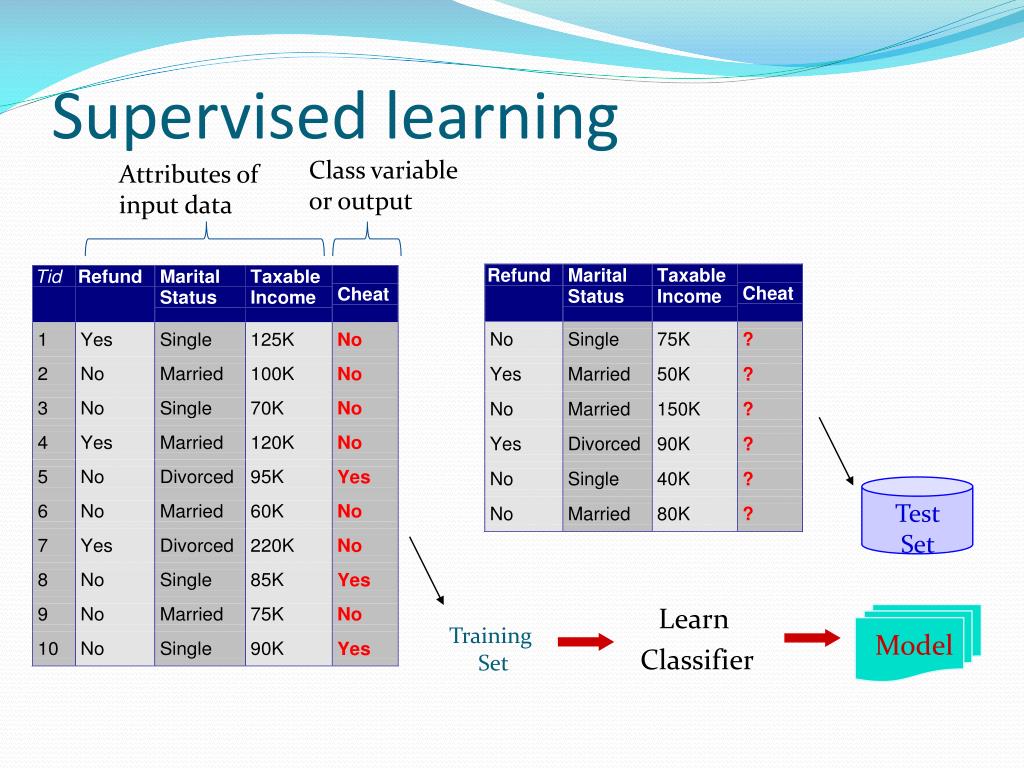 Supervised learning

Attributes of input data

Class variable or output

| Tid | Refund | Marital Status | Taxable Income | Cheat |
|---|---|---|---|---|
| 1 | Yes | Single | 125K | No |
| 2 | No | Married | 100K | No |
| 3 | No | Single | 70K | No |
| 4 | Yes | Married | 120K | No |
| 5 | No | Divorced | 95K | Yes |
| 6 | No | Married | 60K | No |
| 7 | Yes | Divorced | 220K | No |
| 8 | No | Single | 85K | Yes |
| 9 | No | Married | 75K | No |
| 10 | No | Single | 90K | Yes |

| Refund | Marital Status | Taxable Income | Cheat |
|---|---|---|---|
| No | Single | 75K | ? |
| Yes | Married | 50K | ? |
| No | Married | 150K | ? |
| Yes | Divorced | 90K | ? |
| No | Single | 40K | ? |
| No | Married | 80K | ? |

Test Set

Training Set

Learn Classifier

Model